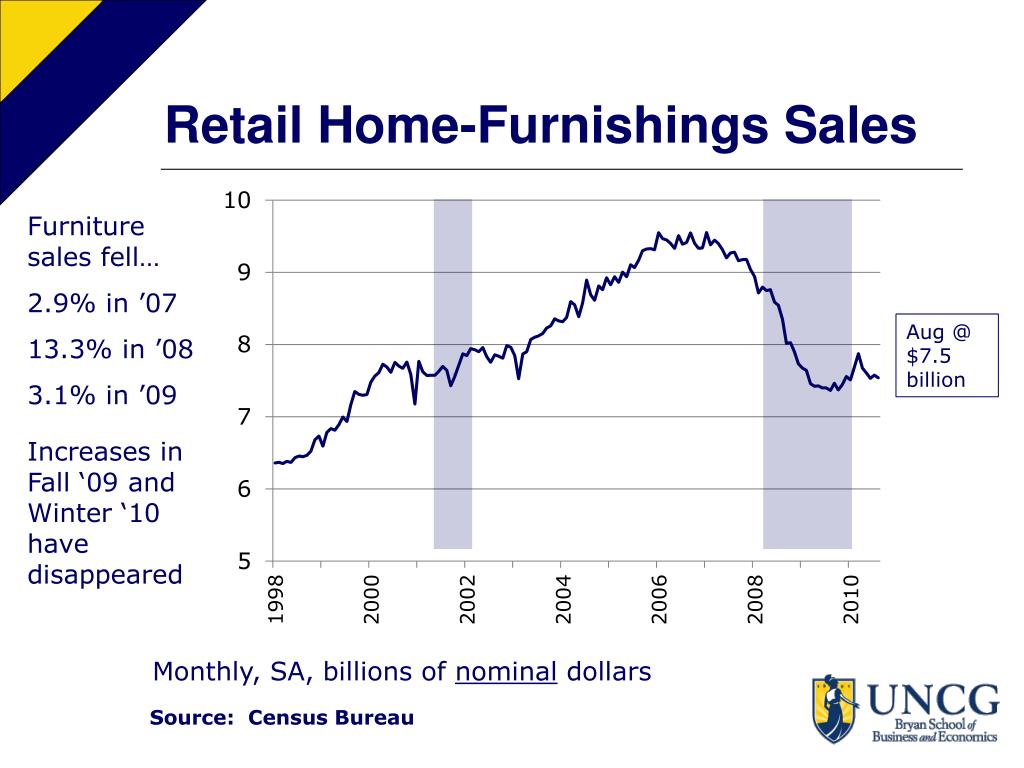 Retail Home-Furnishings Sales

Furniture sales fell…

2.9% in ’07

13.3% in ’08

3.1% in ’09

Increases in Fall ‘09 and Winter ‘10 have disappeared

10
9
8
7
6
5

1998
2000
2002
2004
2006
2008
2010

Aug @ $7.5 billion

Monthly, SA, billions of nominal dollars

Source: Census Bureau

UNCG
Bryan School of Business and Economics